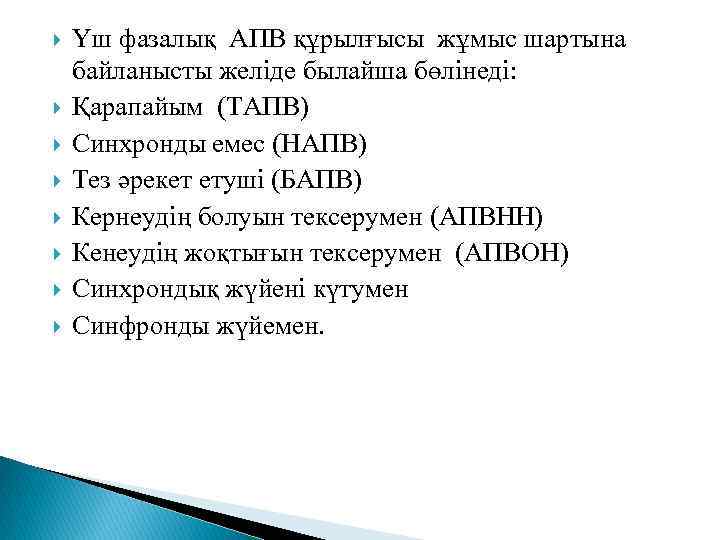 Үш фазалық АПВ құрылғысы жұмыс шартына байланысты желіде былайша бөлінеді:
Қарапайым (ТАПВ)
Синхронды емес (НАПВ)
Тез әрекет етуші (БАПВ)
Кернеудің болуын тексерумен (АПВНН)
Кенеудің жоқтығын тексерумен (АПВОН)
Синхрондық жүйені күтумен
Синфронды жүйемен.